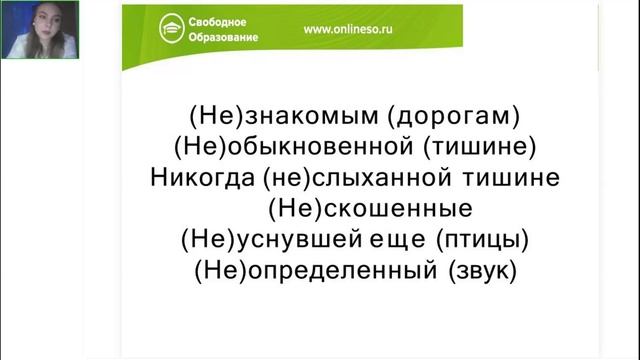 Свободное Образование

www.onlineso.ru

(Не)знакомым (дорогам)
(Не)обыкновенной (тишине)
Никогда (не)слыханной тишине
(Не)скошенные
(Не)уснувшей еще (птицы)
(Не)определенный (звук)